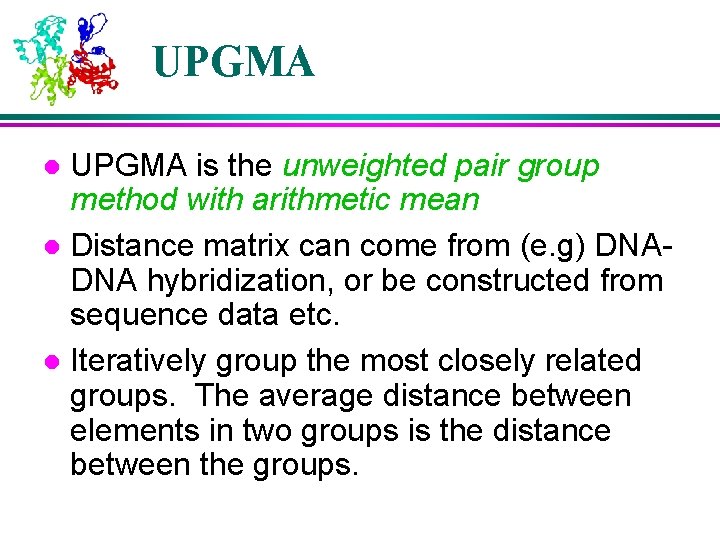 UPGMA

• UPGMA is the unweighted pair group method with arithmetic mean

• Distance matrix can come from (e.g) DNA-DNA hybridization, or be constructed from sequence data etc.

• Iteratively group the most closely related groups. The average distance between elements in two groups is the distance between the groups.